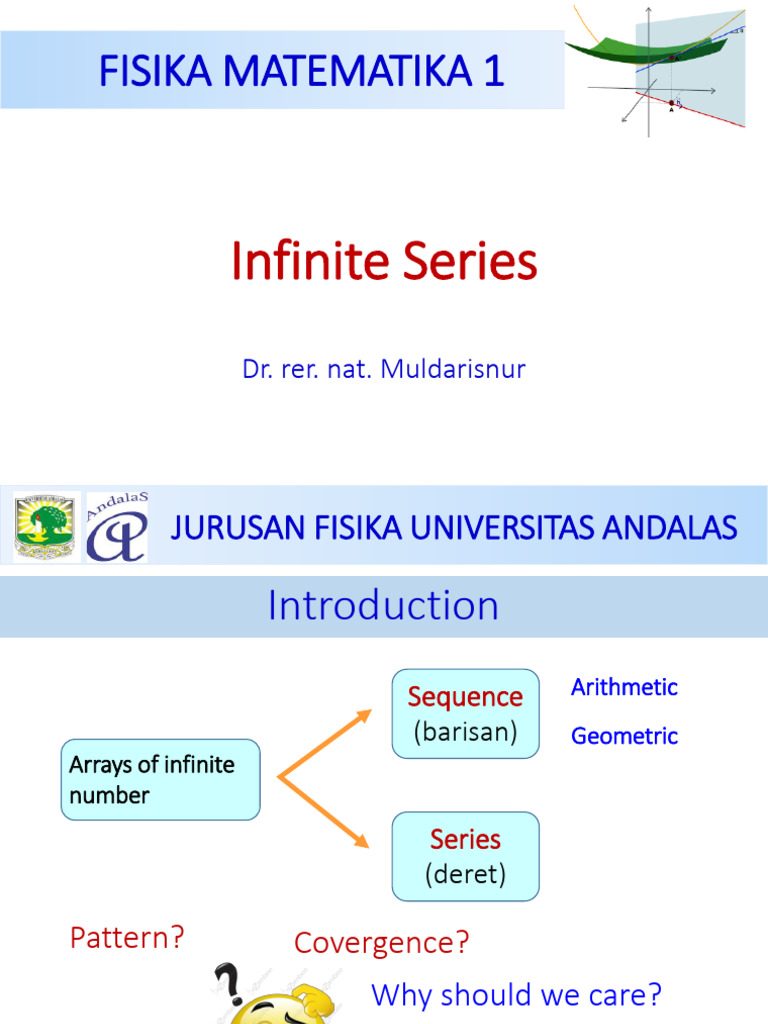 FISIKA MATEMATIKA 1

Infinite Series

Dr. rer. nat. Muldarisnur

AndalaS

JURUSAN FISIKA UNIVERSITAS ANDALAS

Introduction

Arrays of infinite number

Sequence (barisan)

Arithmetic

Geometric

Series (deret)

Pattern?

Covergence?

Why should we care?